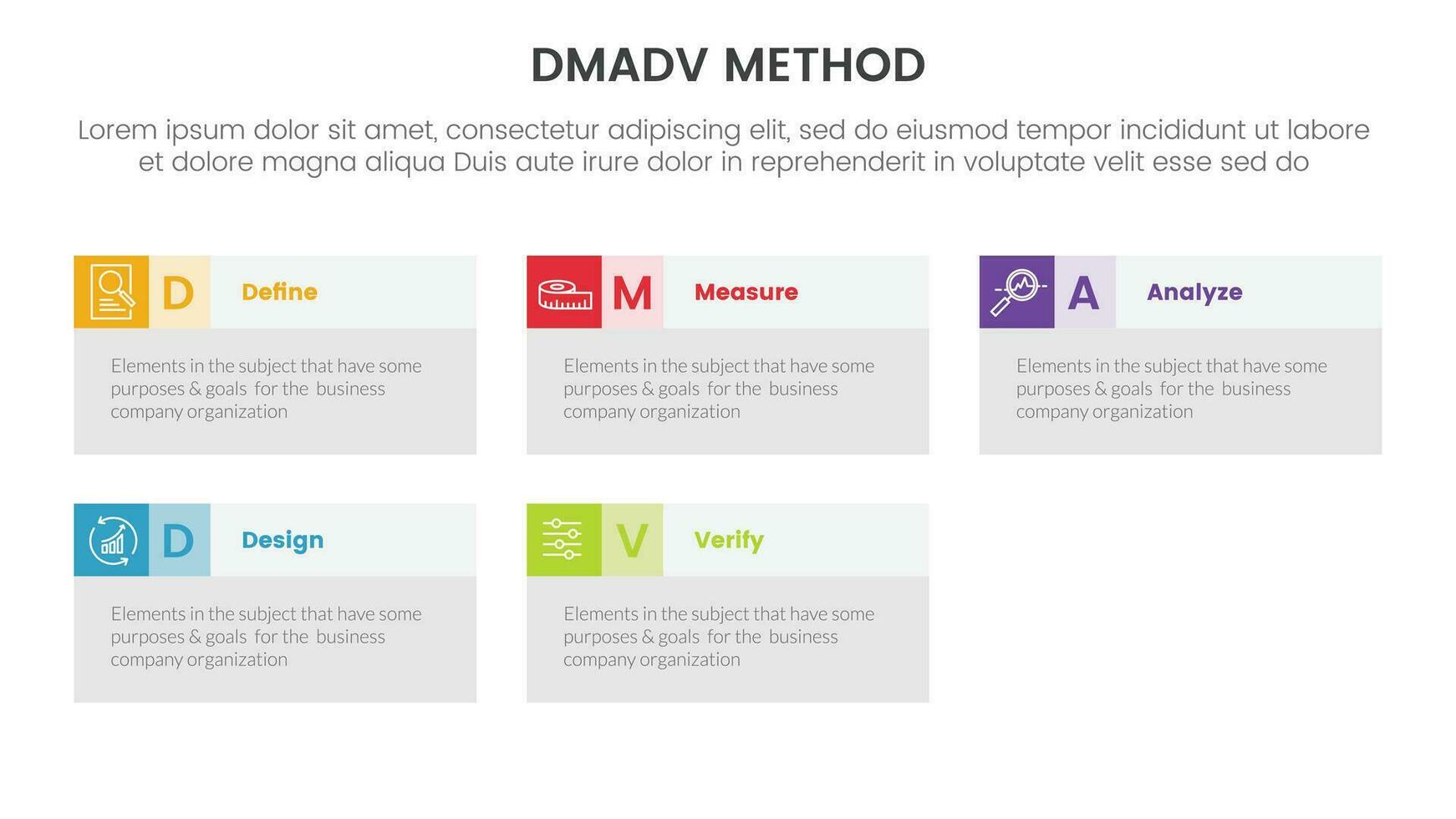 DMADV METHOD

Lorem ipsum dolor sit amet, consectetur adipiscing elit, sed do eiusmod tempor incididunt ut labore et dolore magna aliqua Duis aute irure dolor in reprehenderit in voluptate velit esse sed do

D Define

Elements in the subject that have some purposes & goals for the business company organization

M Measure

Elements in the subject that have some purposes & goals for the business company organization

A Analyze

Elements in the subject that have some purposes & goals for the business company organization

D Design

Elements in the subject that have some purposes & goals for the business company organization

V Verify

Elements in the subject that have some purposes & goals for the business company organization